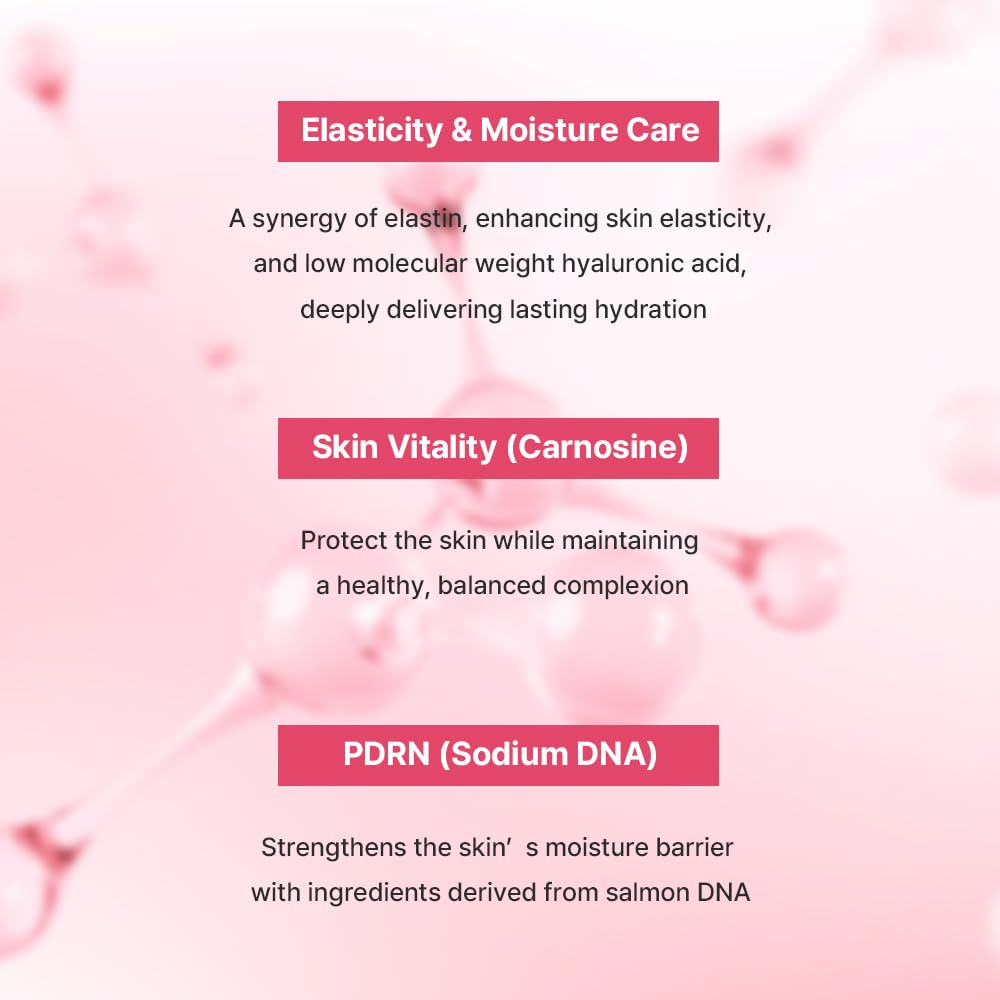 Elasticity & Moisture Care

A synergy of elastin, enhancing skin elasticity, and low molecular weight hyaluronic acid, deeply delivering lasting hydration

Skin Vitality (Carnosine)

Protect the skin while maintaining a healthy, balanced complexion

PDRN (Sodium DNA)

Strengthens the skin’ s moisture barrier with ingredients derived from salmon DNA